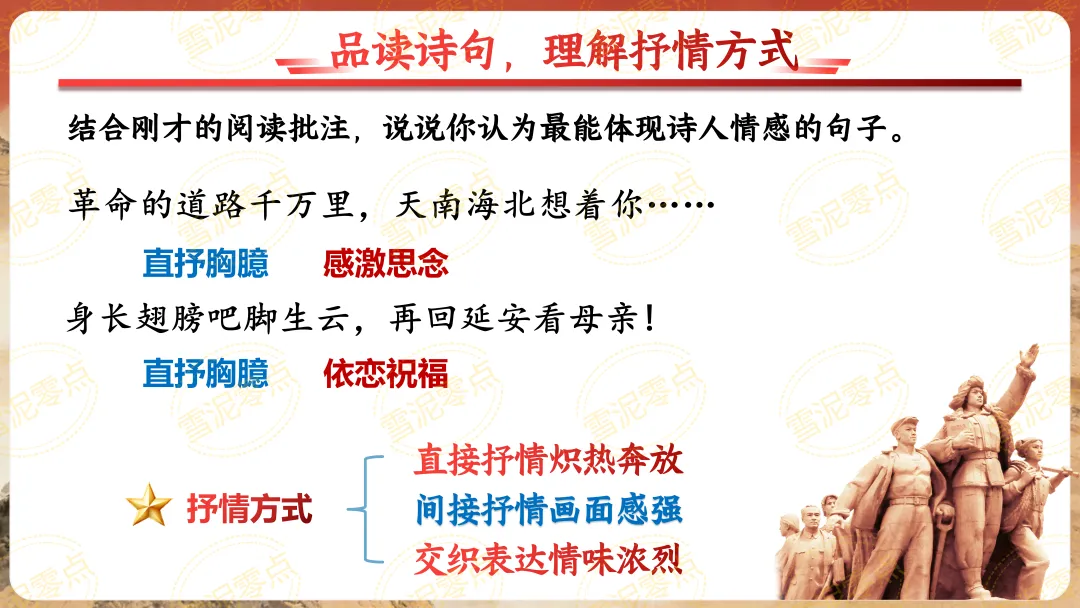 品读诗句，理解抒情方式

结合刚才的阅读批注，说说你认为最能体现诗人情感的句子。

革命的道路千万里，天南海北想着你……

直抒胸臆　感激思念

身长翅膀吧脚生云，再回延安看母亲！

直抒胸臆　依恋祝福

抒情方式

直接抒情炽热奔放
间接抒情画面感强
交织表达情味浓烈

雪泥零点